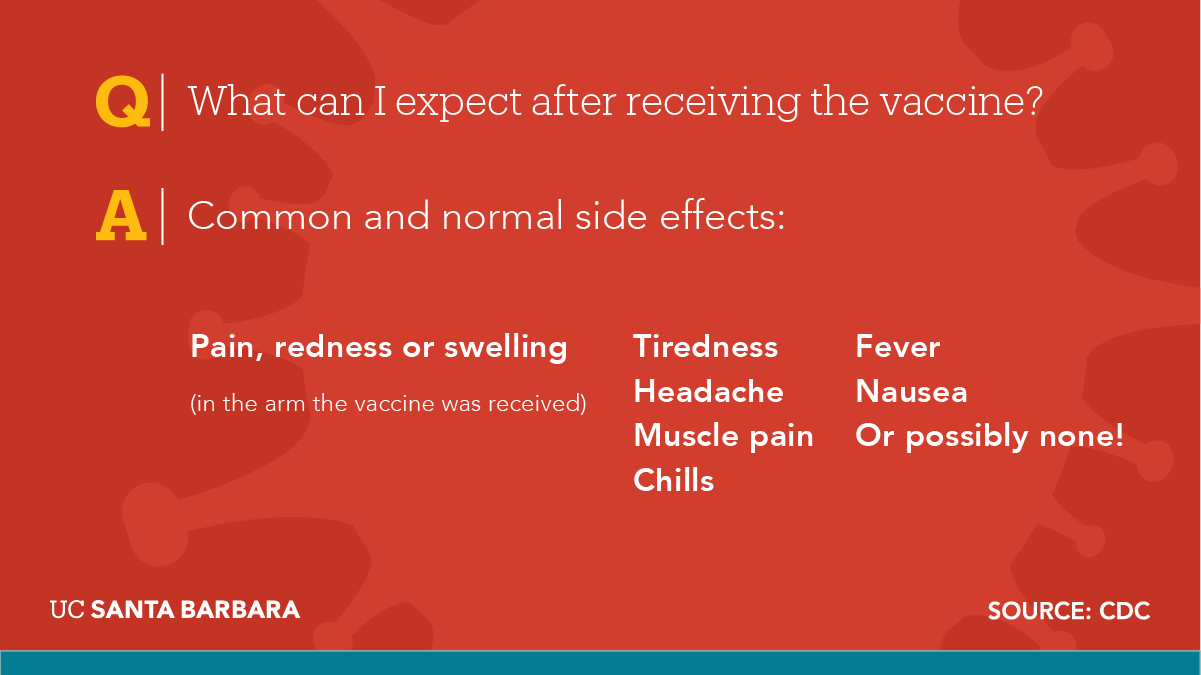 Q | What can I expect after receiving the vaccine?

A | Common and normal side effects:

Pain, redness or swelling

(in the arm the vaccine was received)

Tiredness
Headache
Muscle pain
Chills

Fever
Nausea
Or possibly none!

UC SANTA BARBARA

SOURCE: CDC